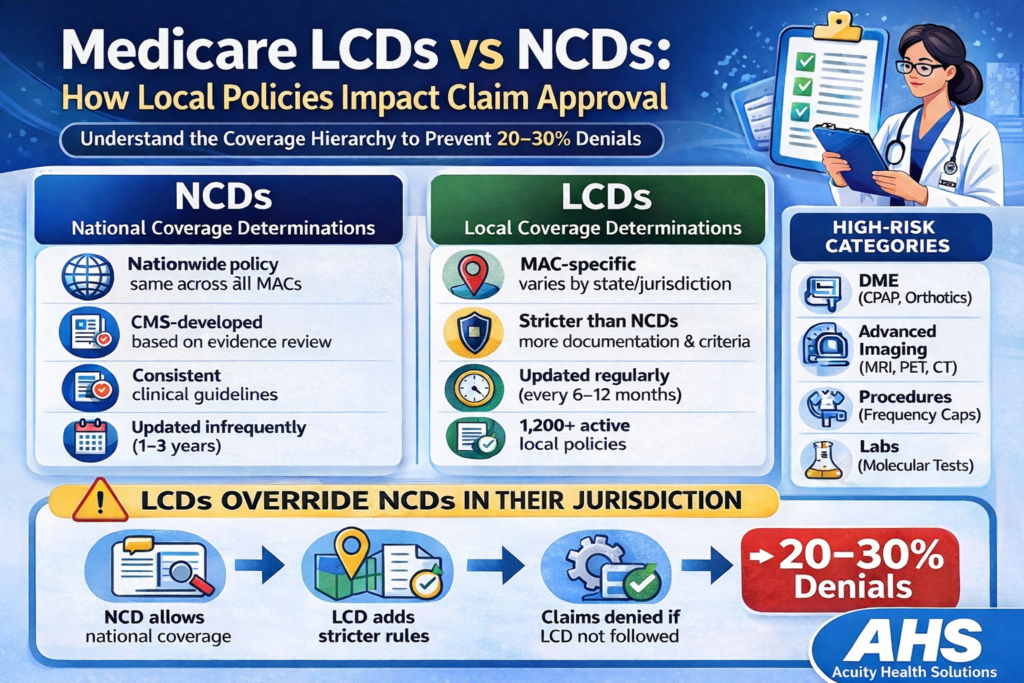 Medicare LCDs vs NCDs:
How Local Policies Impact Claim Approval

Understand the Coverage Hierarchy to Prevent 20–30% Denials

NCDs
National Coverage Determinations

Nationwide policy
same across all MACs

CMS-developed
based on evidence review

Consistent
clinical guidelines

Updated infrequently
(1–3 years)

LCDs
Local Coverage Determinations

MAC-specific
varies by state/jurisdiction

Stricter than NCDs
more documentation & criteria

Updated regularly
(every 6–12 months)

1,200+ active
local policies

HIGH-RISK CATEGORIES

DME
(CPAP, Orthotics)

Advanced Imaging
(MRI, PET, CT)

Procedures
(Frequency Caps)

Labs
(Molecular Tests)

LCDs OVERRIDE NCDs IN THEIR JURISDICTION

NCD allows
national coverage

LCD adds
stricter rules

Claims denied if
LCD not followed

20–30%
Denials

AHS
Acuity Health Solutions